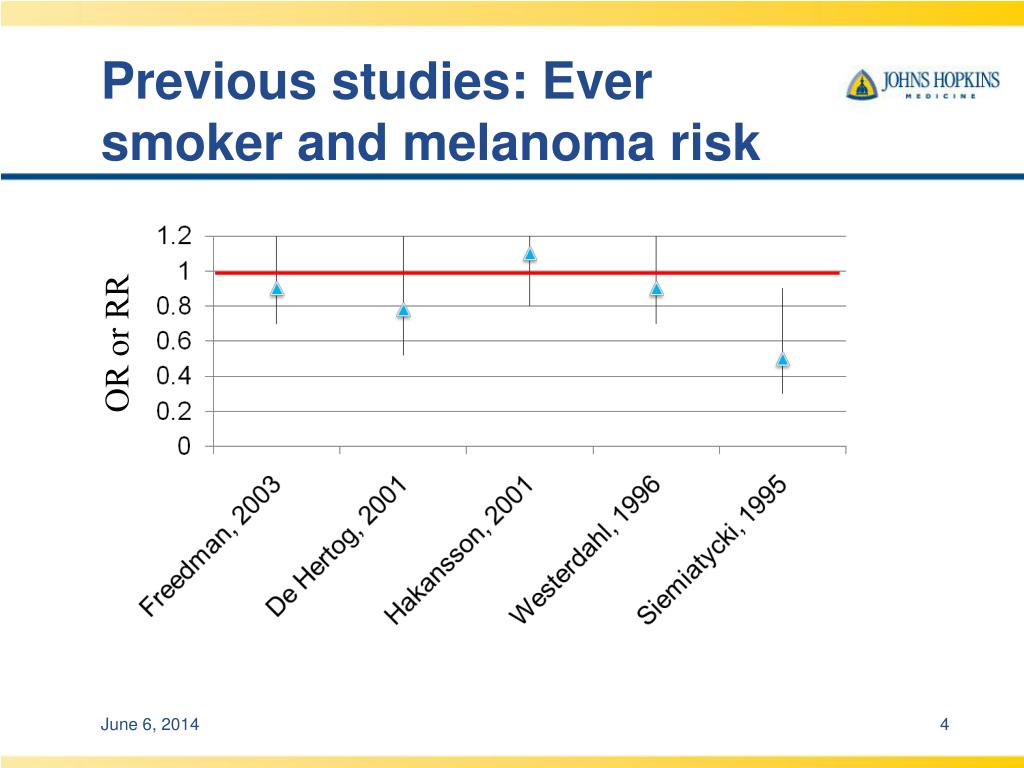 Previous studies: Ever smoker and melanoma risk

JOHNS HOPKINS
MEDICINE

OR or RR

1.2
1
0.8
0.6
0.4
0.2
0

Freedman, 2003
De Hertog, 2001
Hakansson, 2001
Westerdahl, 1996
Siemiatycki, 1995

June 6, 2014

4